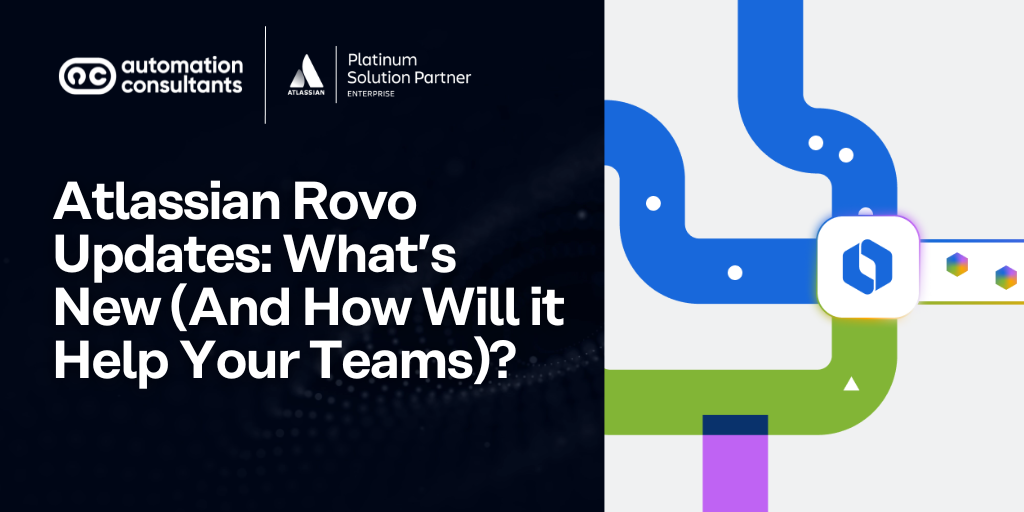 automation consultants

ATLASSIAN Platinum Solution Partner ENTERPRISE

Atlassian Rovo Updates: What's New (And How Will it Help Your Teams)?